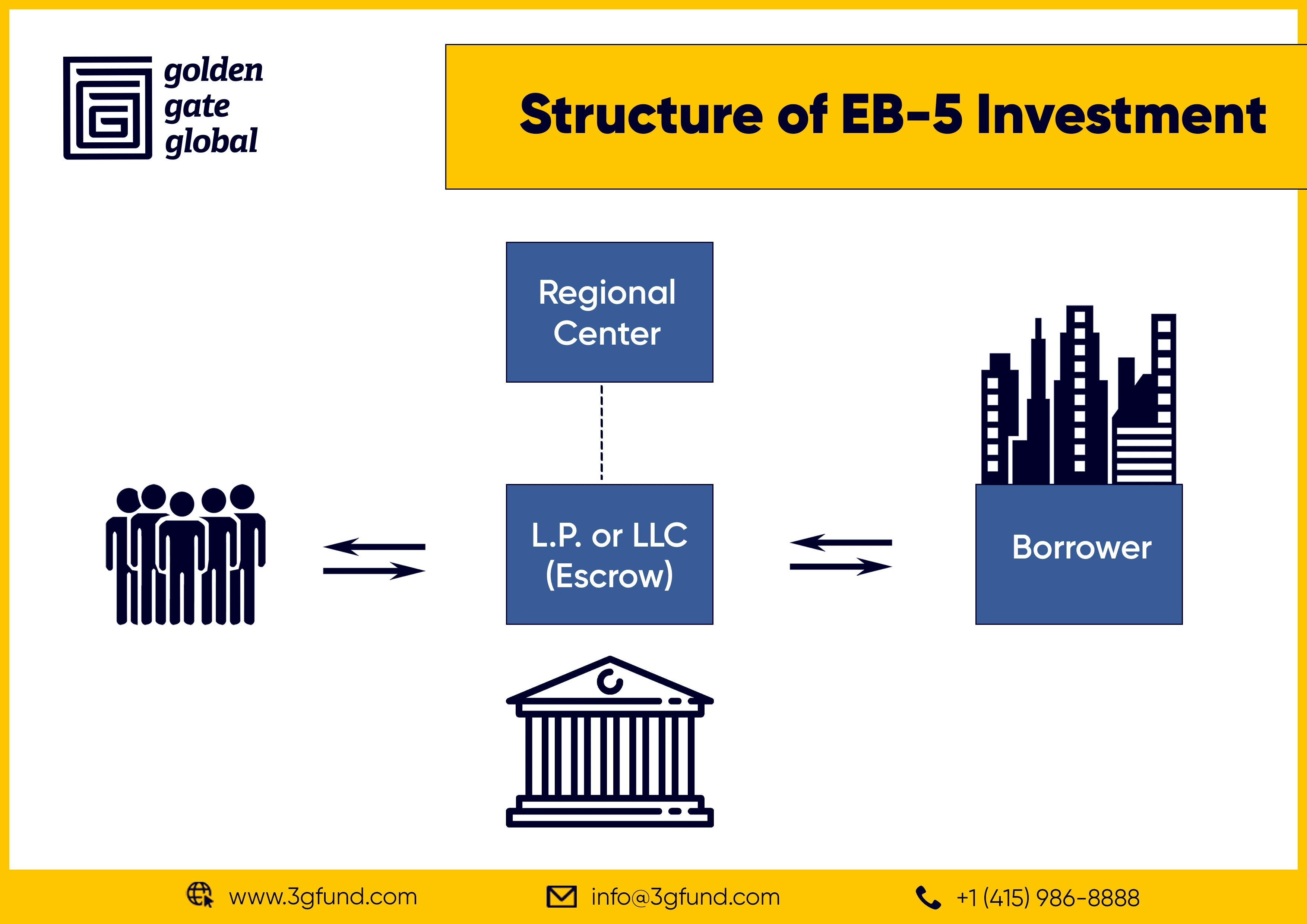 golden gate global

Structure of EB-5 Investment

Regional Center

L.P. or LLC (Escrow)

Borrower

www.3gfund.com

info@3gfund.com

+1 (415) 986-8888